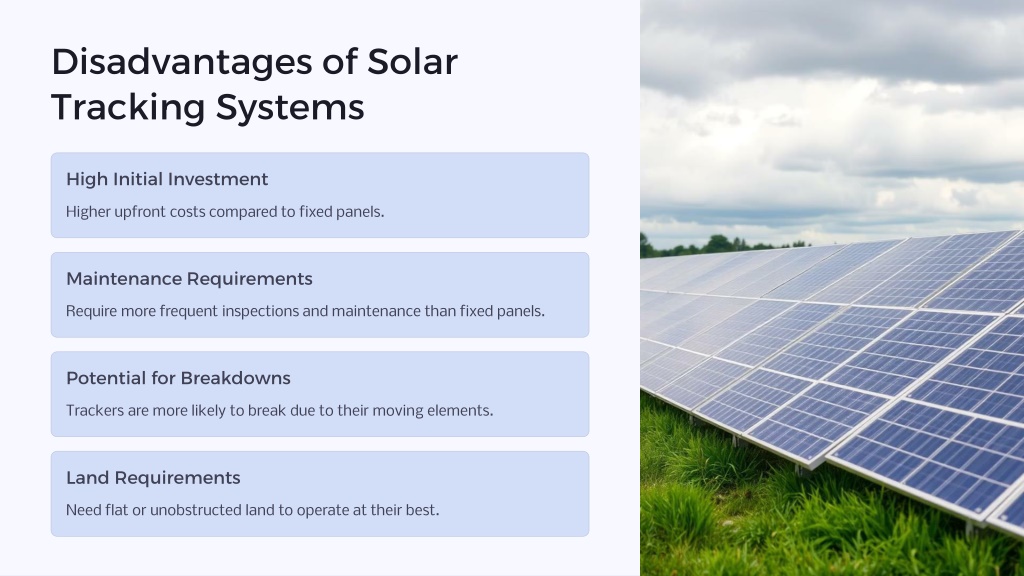 Disadvantages of Solar Tracking Systems

High Initial Investment

Higher upfront costs compared to fixed panels.

Maintenance Requirements

Require more frequent inspections and maintenance than fixed panels.

Potential for Breakdowns

Trackers are more likely to break due to their moving elements.

Land Requirements

Need flat or unobstructed land to operate at their best.